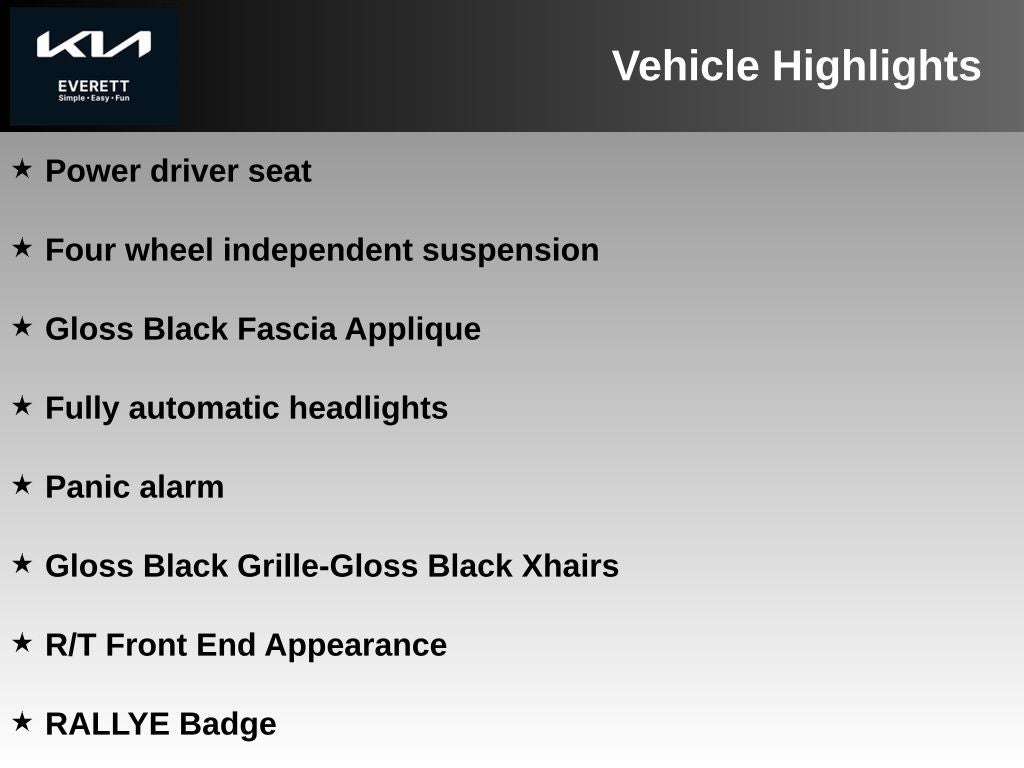 KIA
EVERETT
Simple • Easy • Fun

Vehicle Highlights

★ Power driver seat

★ Four wheel independent suspension

★ Gloss Black Fascia Applique

★ Fully automatic headlights

★ Panic alarm

★ Gloss Black Grille-Gloss Black Xhairs

★ R/T Front End Appearance

★ RALLYE Badge